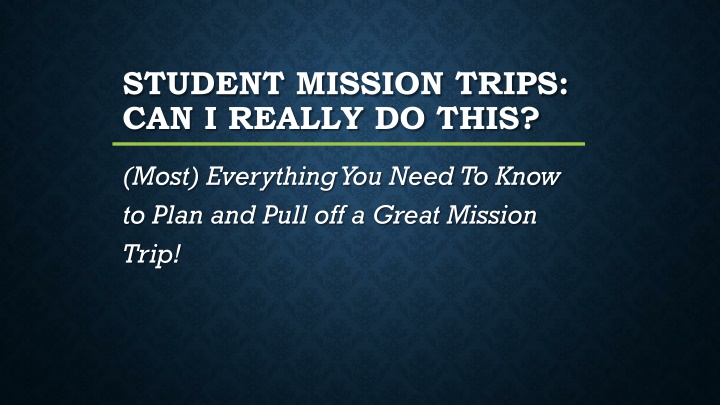 STUDENT MISSION TRIPS: CAN I REALLY DO THIS?

(Most) Everything You Need To Know to Plan and Pull off a Great Mission Trip!